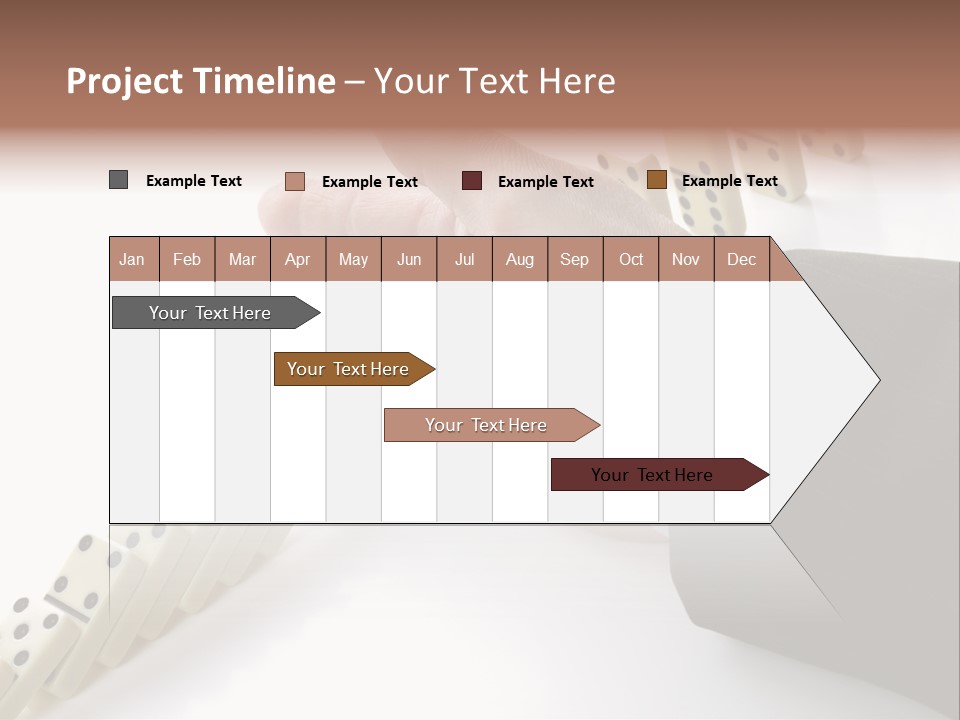 Project Timeline – Your Text Here

Example Text Example Text Example Text Example Text

| Jan | Feb | Mar | Apr | May | Jun | Jul | Aug | Sep | Oct | Nov | Dec |
|---|---|---|---|---|---|---|---|---|---|---|---|

Your Text Here

Your Text Here

Your Text Here

Your Text Here